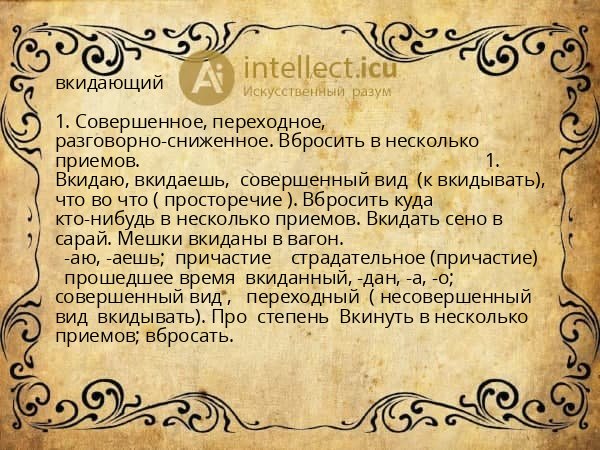 Ai intellect.icu
Искусственный разум

вкидающий

1. Совершенное, переходное, разговорно-сниженное. Вбросить в несколько приемов. 1. Вкидаю, вкидаешь, совершенный вид (к вкидывать), что во что ( просторечие ). Вбросить куда кто-нибудь в несколько приемов. Вкидать сено в сарай. Мешки вкиданы в вагон.
-аю, -аешь; причастие страдательное (причастие) прошедшее время вкиданный, -дан, -а, -о; совершенный вид , переходный ( несовершенный вид вкидывать). Про степень Вкинуть в несколько приемов; вбросать.